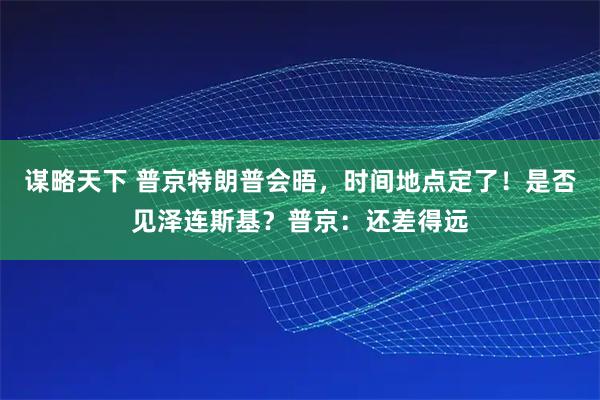 谋略天下 普京特朗普会晤，时间地点定了！是否见泽连斯基？普京：还差得远